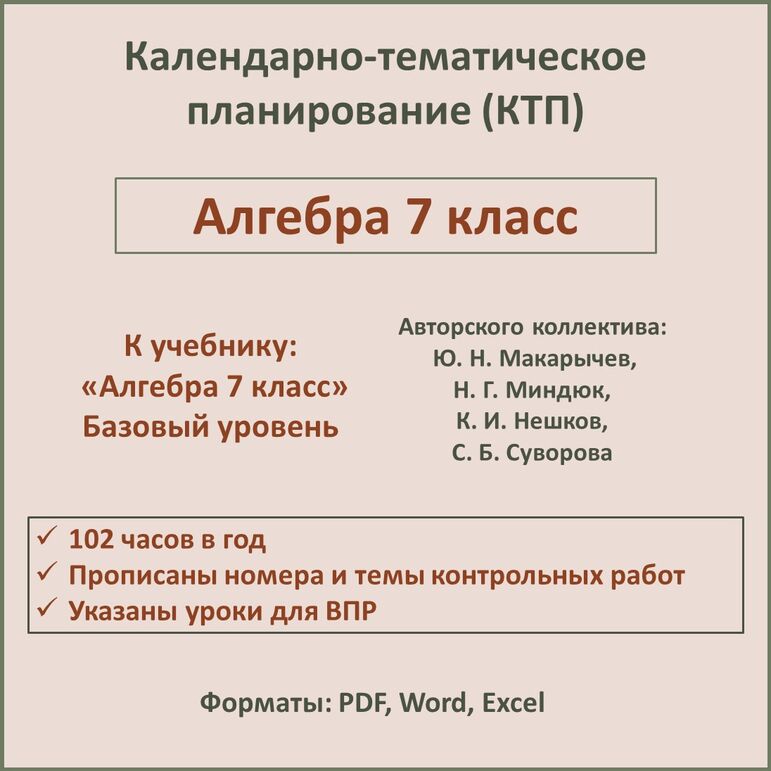 Календарно-тематическое планирование (КТП)

Алгебра 7 класс

К учебнику:
«Алгебра 7 класс»
Базовый уровень

Авторского коллектива:
Ю. Н. Макарычев,
Н. Г. Миндюк,
К. И. Нешков,
С. Б. Суворова

✓ 102 часов в год
✓ Прописаны номера и темы контрольных работ
✓ Указаны уроки для ВПР

Форматы: PDF, Word, Excel